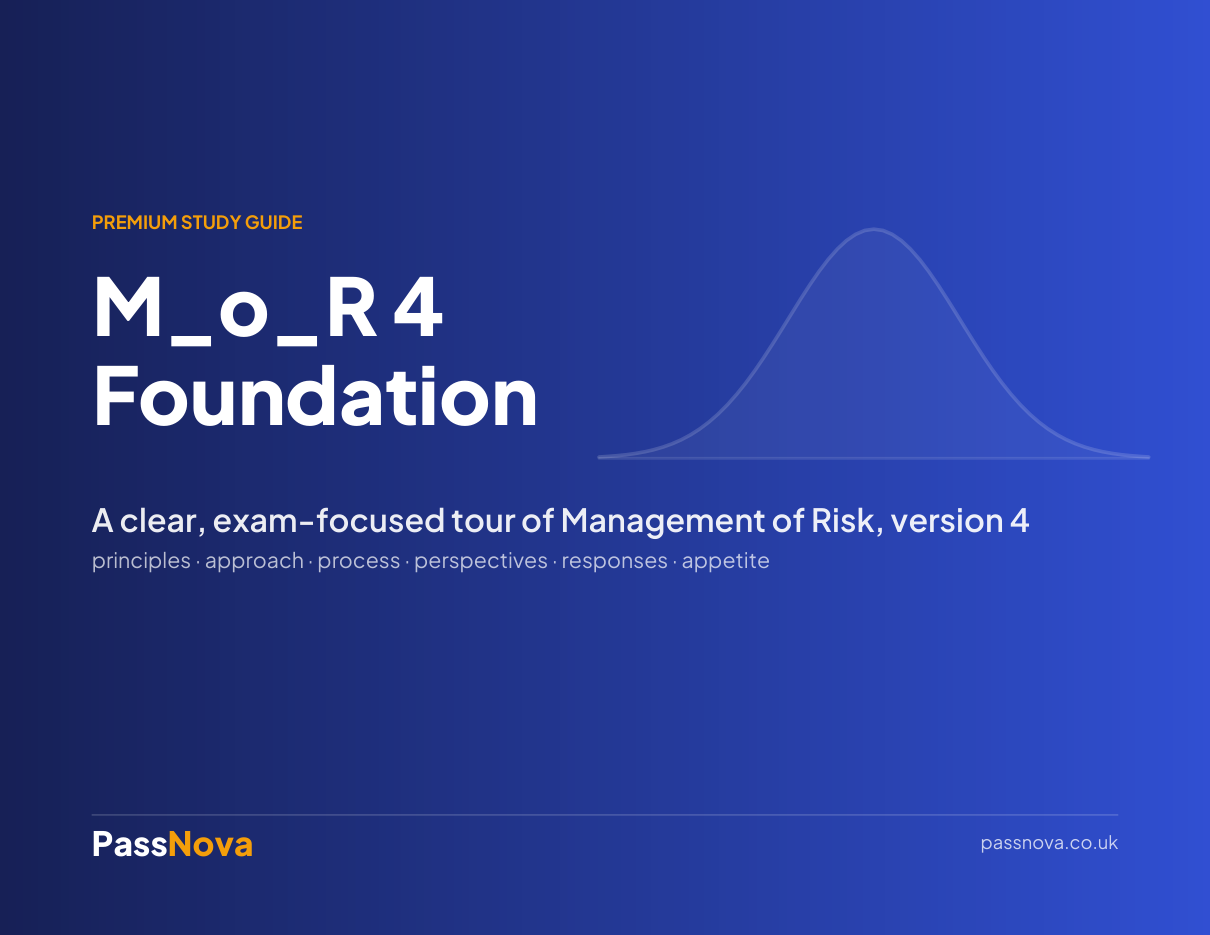 PREMIUM STUDY GUIDE

M_o_R 4 Foundation

A clear, exam-focused tour of Management of Risk, version 4

principles · approach · process · perspectives · responses · appetite

PassNova

passnova.co.uk